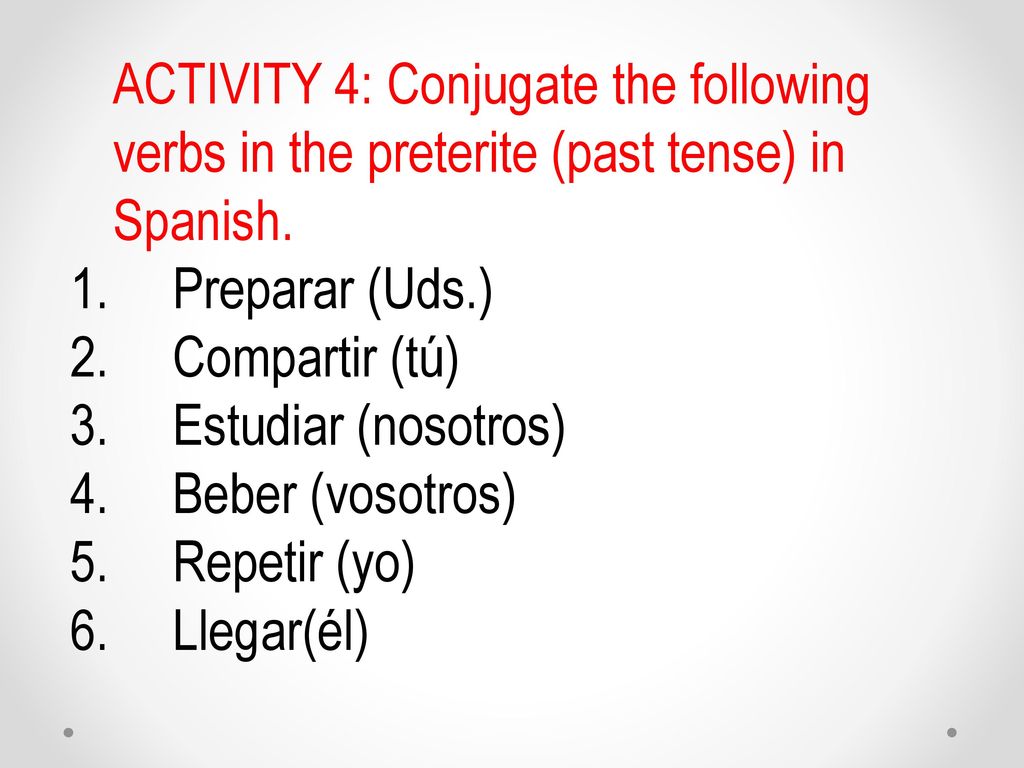 ACTIVITY 4: Conjugate the following verbs in the preterite (past tense) in Spanish.

1. Preparar (Uds.)
2. Compartir (tú)
3. Estudiar (nosotros)
4. Beber (vosotros)
5. Repetir (yo)
6. Llegar(él)